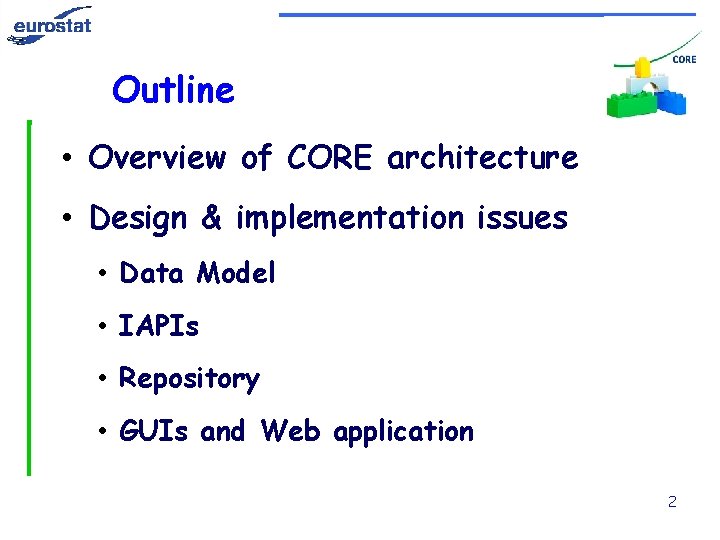 eurostat

CORE

Outline

• Overview of CORE architecture

• Design & implementation issues

• Data Model

• IAPIs

• Repository

• GUIs and Web application

2